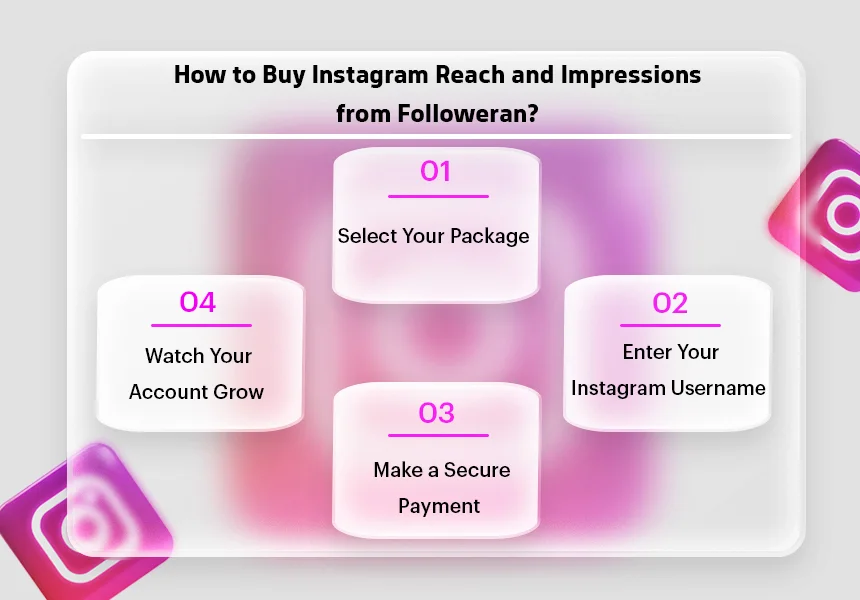 How to Buy Instagram Reach and Impressions from Followeran?

01

Select Your Package

02

Enter Your Instagram Username

03

Make a Secure Payment

04

Watch Your Account Grow